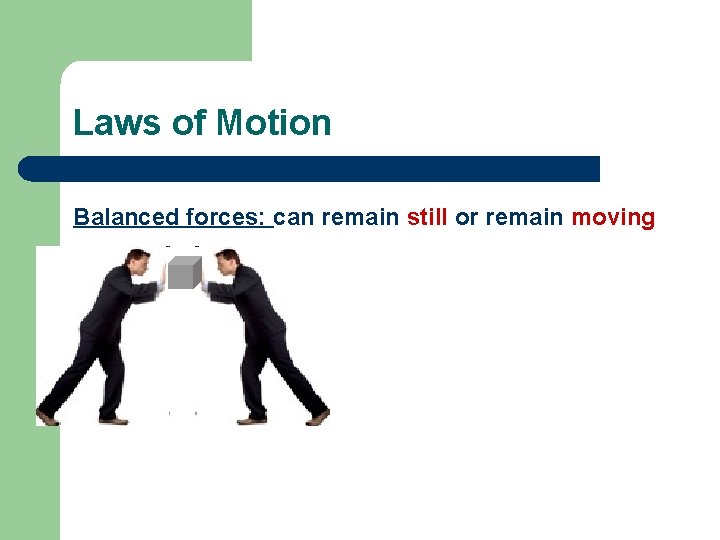 Laws of Motion

Balanced forces: can remain still or remain moving